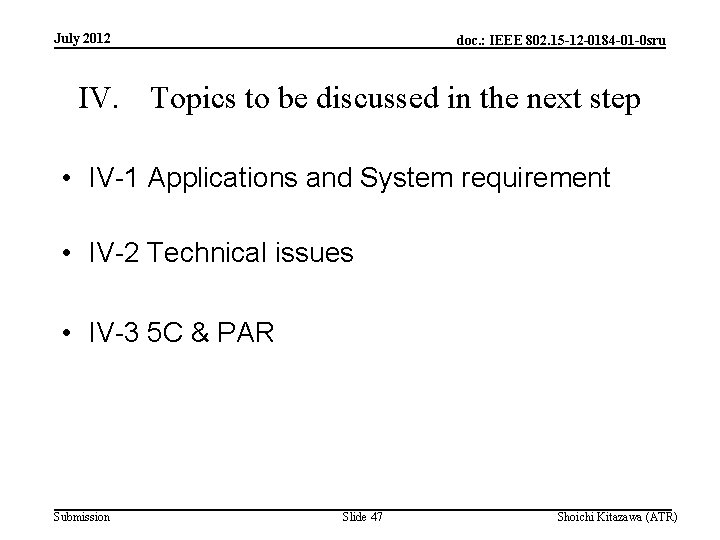 July 2012

doc.: IEEE 802.15-12-0184-01-0sru

IV. Topics to be discussed in the next step

• IV-1 Applications and System requirement

• IV-2 Technical issues

• IV-3 5C & PAR

Submission

Slide 47

Shoichi Kitazawa (ATR)